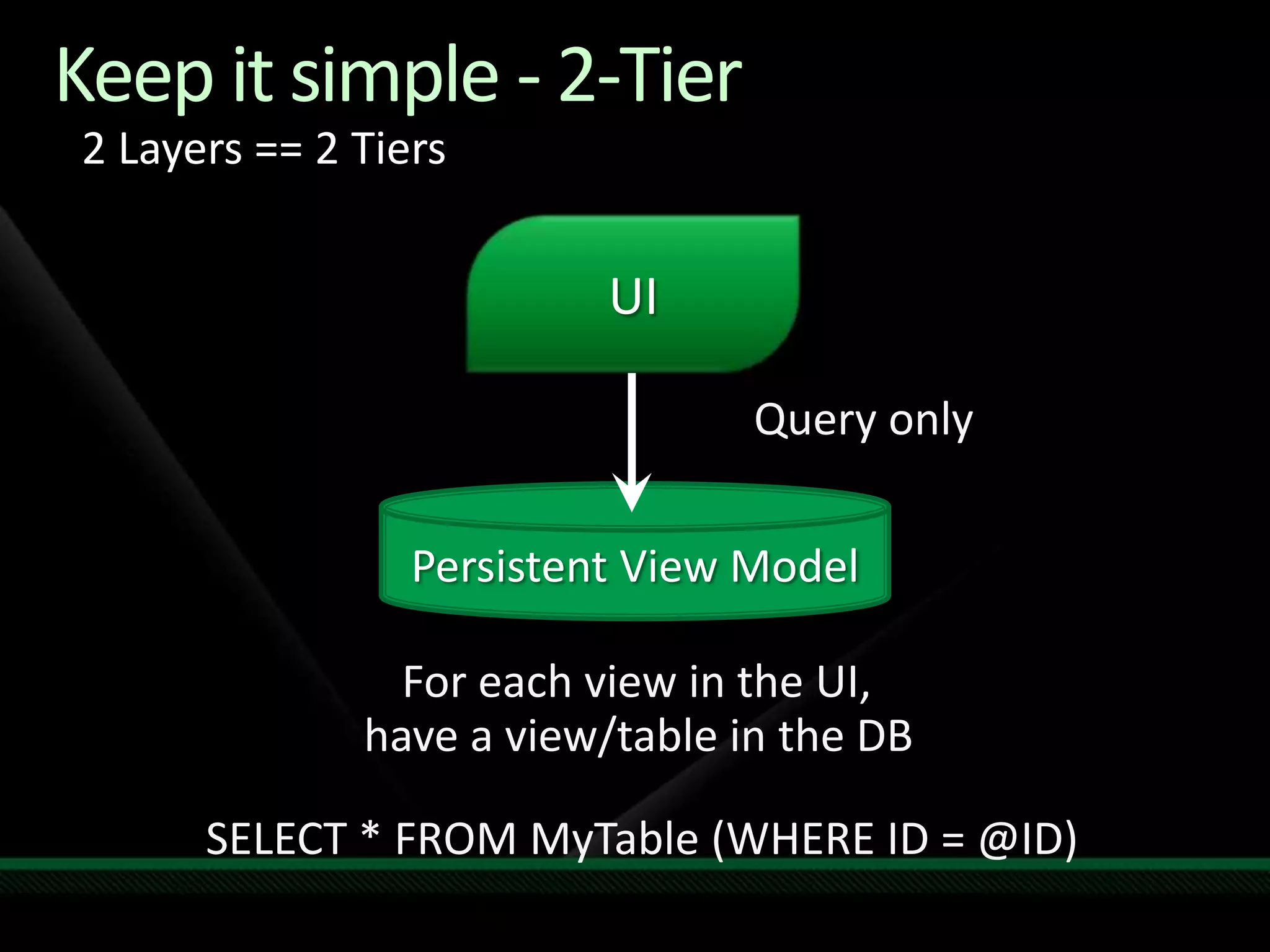 Keep it simple - 2-Tier

2 Layers == 2 Tiers

UI

Query only

Persistent View Model

For each view in the UI,
have a view/table in the DB

SELECT * FROM MyTable (WHERE ID = @ID)